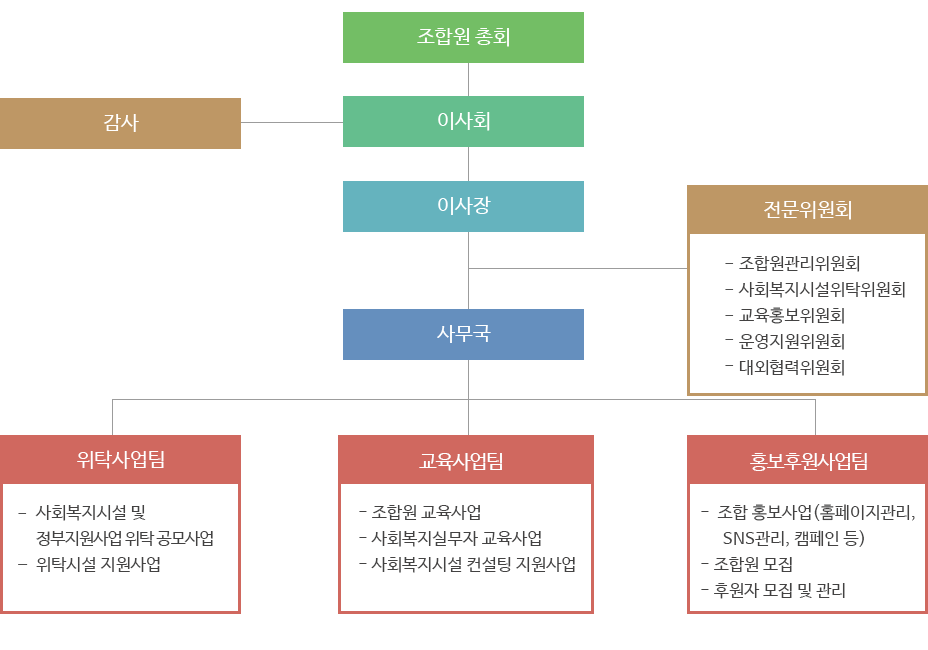 조합원 총회

감사

이사회

이사장

전문위원회

- 조합원관리위원회
- 사회복지시설위탁위원회
- 교육홍보위원회
- 운영지원위원회
- 대외협력위원회

사무국

위탁사업팀

- 사회복지시설 및 정부지원사업 위탁 공모사업
- 위탁시설 지원사업

교육사업팀

- 조합원 교육사업
- 사회복지실무자 교육사업
- 사회복지시설 컨설팅 지원사업

홍보후원사업팀

- 조합 홍보사업(홈페이지관리, SNS관리, 캠페인 등)
- 조합원 모집
- 후원자 모집 및 관리